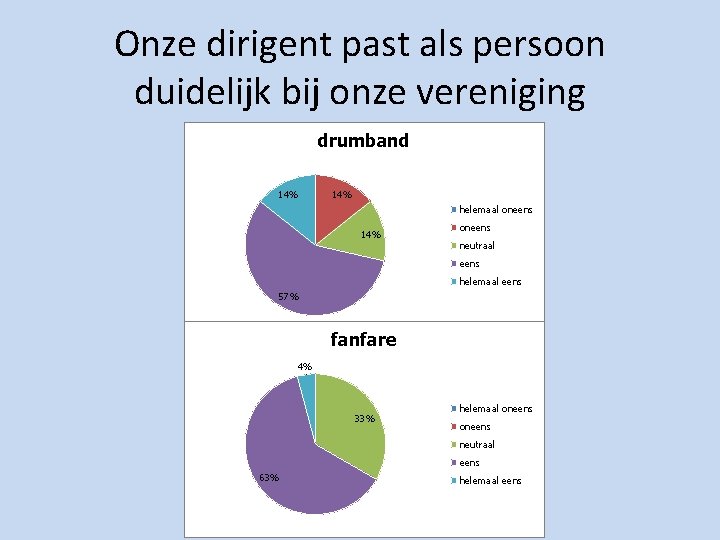 Onze dirigent past als persoon duidelijk bij onze vereniging

drumband

14%
14%
14%
57%

helemaal oneens
oneens
neutraal
eens
helemaal eens

fanfare

4%
33%
63%

helemaal oneens
oneens
neutraal
eens
helemaal eens